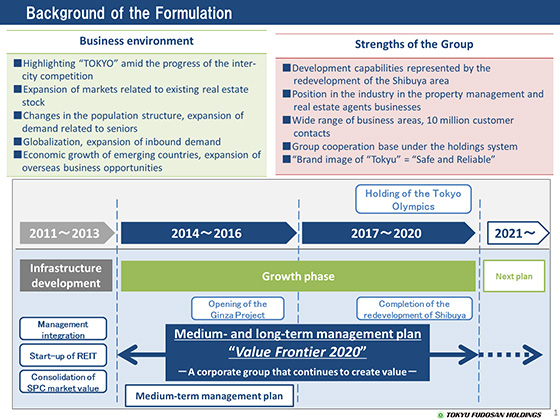 Background of the Formulation

Business environment

■Highlighting "TOKYO" amid the progress of the inter-city competition
■Expansion of markets related to existing real estate stock
■Changes in the population structure, expansion of demand related to seniors
■Globalization, expansion of inbound demand
■Economic growth of emerging countries, expansion of overseas business opportunities

Strengths of the Group

■Development capabilities represented by the redevelopment of the Shibuya area
■Position in the industry in the property management and real estate agents businesses
■Wide range of business areas, 10 million customer contacts
■Group cooperation base under the holdings system
■"Brand image of "Tokyu" = "Safe and Reliable"

Holding of the Tokyo Olympics

2011～2013

2014～2016

2017～2020

2021～

Infrastructure development

Growth phase

Next plan

Opening of the Ginza Project

Completion of the redevelopment of Shibuya

Management integration

Start-up of REIT

Consolidation of SPC market value

Medium- and long-term management plan
"Value Frontier 2020"
－A corporate group that continues to create value－

Medium-term management plan

TOKYU FUDOSAN HOLDINGS

1